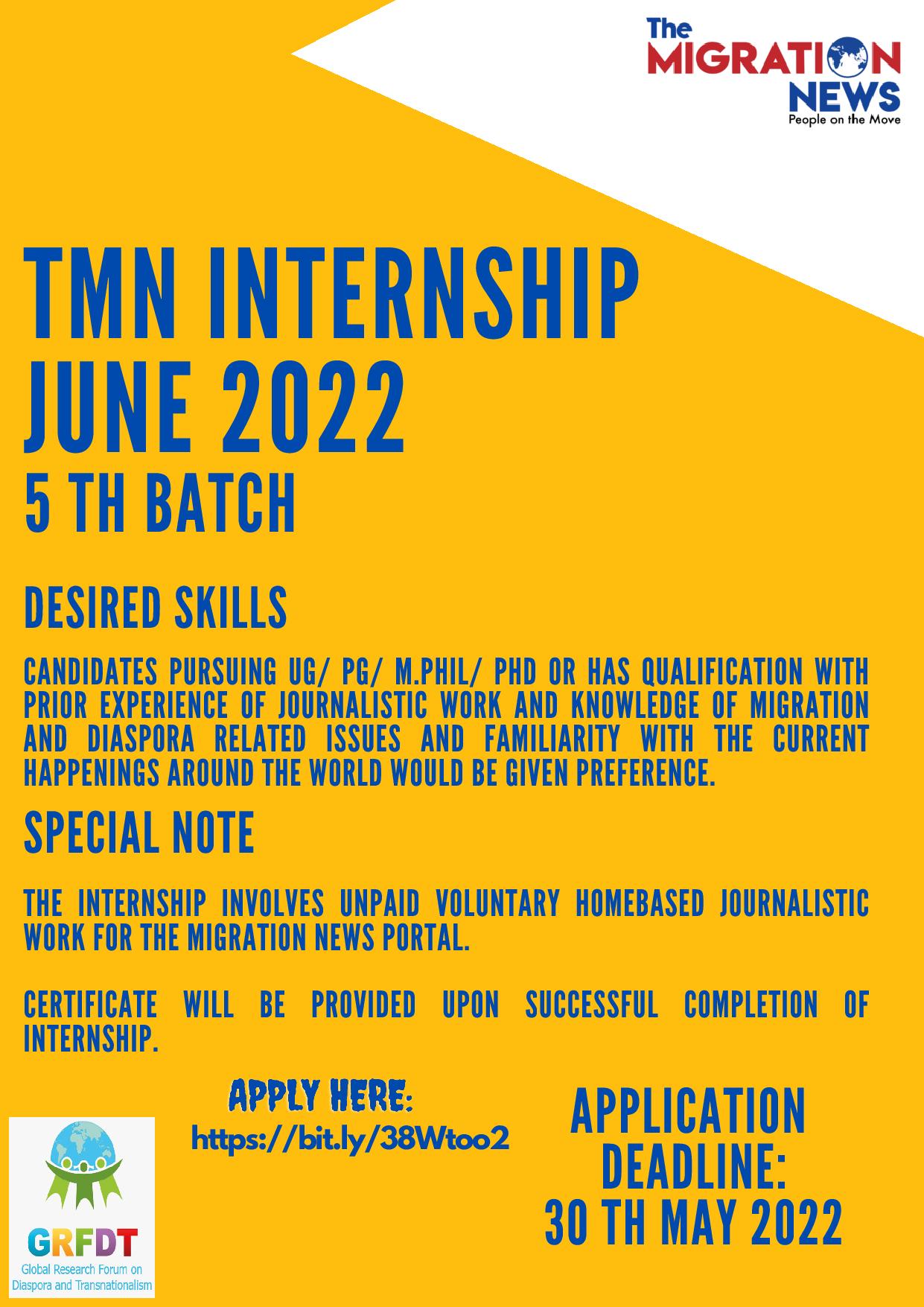 The MIGRATION NEWS
People on the Move

TMN INTERNSHIP JUNE 2022
5 TH BATCH

DESIRED SKILLS

CANDIDATES PURSUING UG/ PG/ M.PHIL/ PHD OR HAS QUALIFICATION WITH PRIOR EXPERIENCE OF JOURNALISTIC WORK AND KNOWLEDGE OF MIGRATION AND DIASPORA RELATED ISSUES AND FAMILIARITY WITH THE CURRENT HAPPENINGS AROUND THE WORLD WOULD BE GIVEN PREFERENCE.

SPECIAL NOTE

THE INTERNSHIP INVOLVES UNPAID VOLUNTARY HOMEBASED JOURNALISTIC WORK FOR THE MIGRATION NEWS PORTAL.

CERTIFICATE WILL BE PROVIDED UPON SUCCESSFUL COMPLETION OF INTERNSHIP.

APPLY HERE:
https://bit.ly/38Wtoo2

APPLICATION DEADLINE:
30 TH MAY 2022

GRFDT
Global Research Forum on Diaspora and Transnationalism